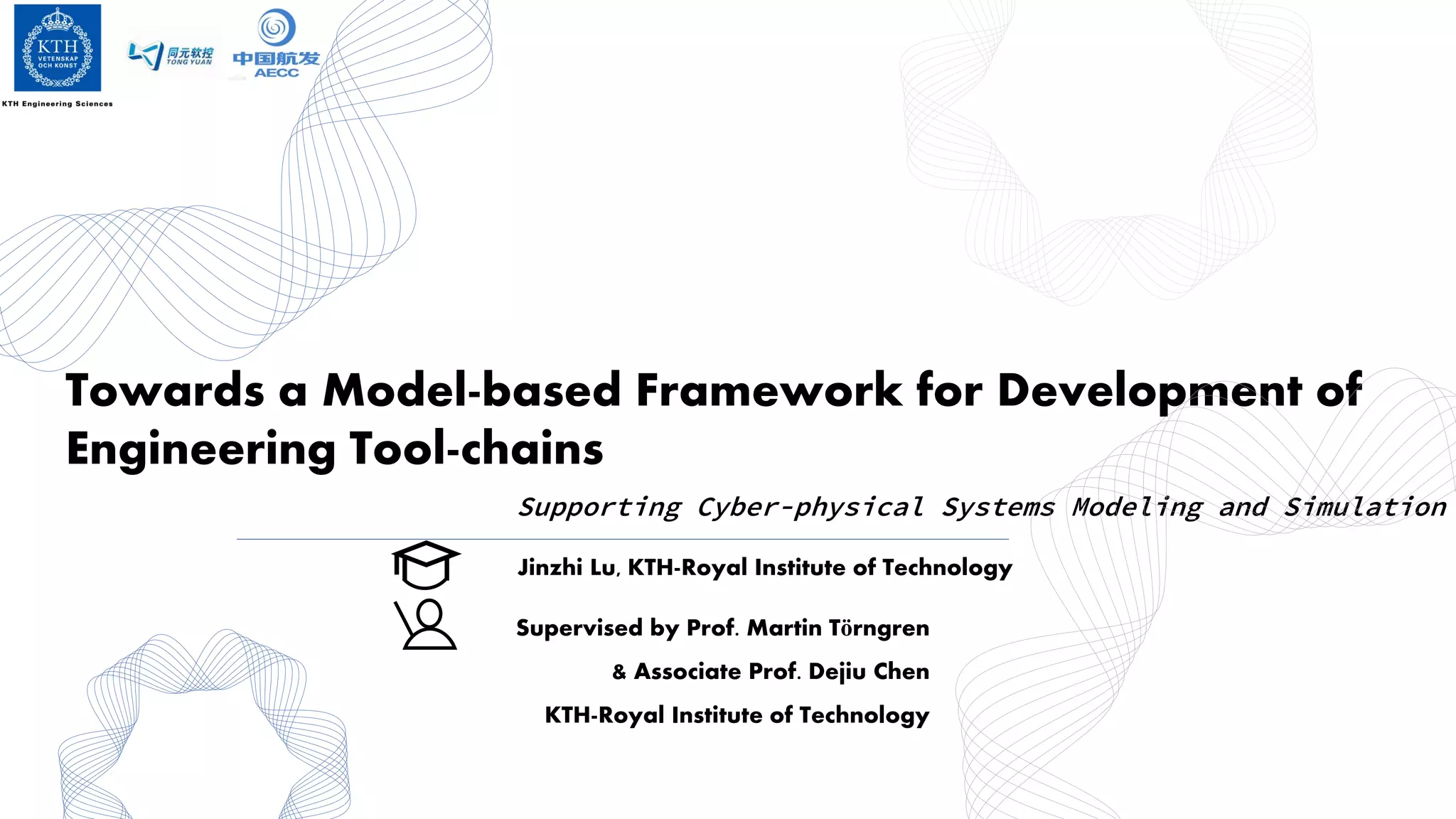 KTH
VETENSKAP OCH KONST

KTH Engineering Sciences

同元软控 TONG YUAN

中国航发 AECC

Towards a Model-based Framework for Development of Engineering Tool-chains

Supporting Cyber-physical Systems Modeling and Simulation

Jinzhi Lu, KTH-Royal Institute of Technology

Supervised by Prof. Martin Törngren

& Associate Prof. Dejiu Chen

KTH-Royal Institute of Technology